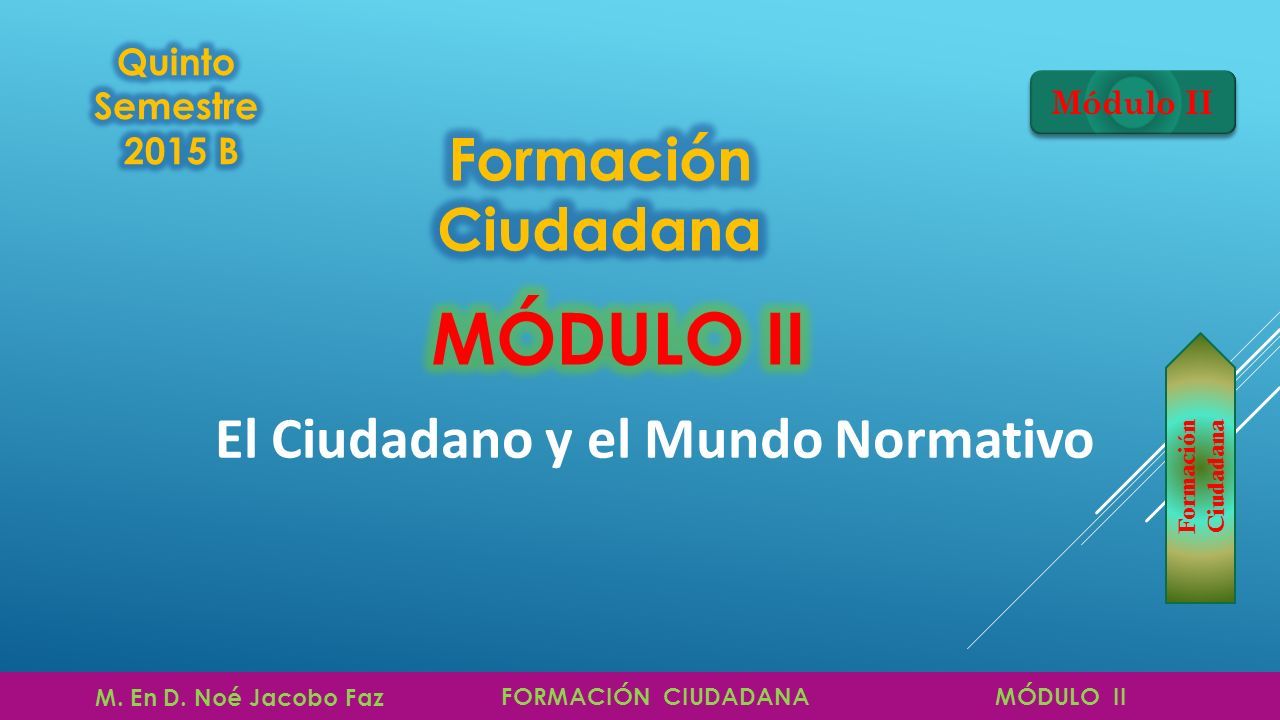 Quinto Semestre 2015 B

Módulo II

Formación Ciudadana

MÓDULO II

El Ciudadano y el Mundo Normativo

Formación Ciudadana

M. En D. Noé Jacobo Faz FORMACIÓN CIUDADANA MÓDULO II